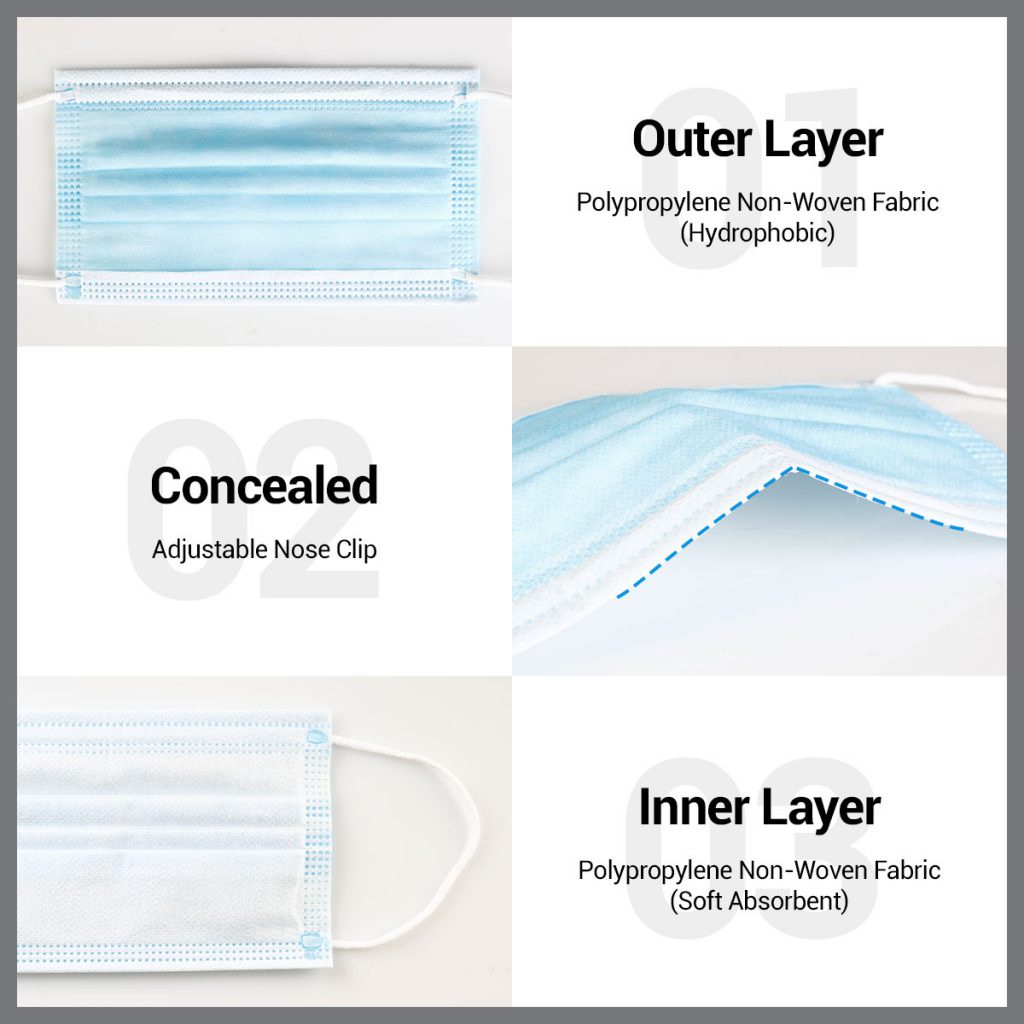 01
Outer Layer
Polypropylene Non-Woven Fabric (Hydrophobic)

02
Concealed
Adjustable Nose Clip

03
Inner Layer
Polypropylene Non-Woven Fabric (Soft Absorbent)